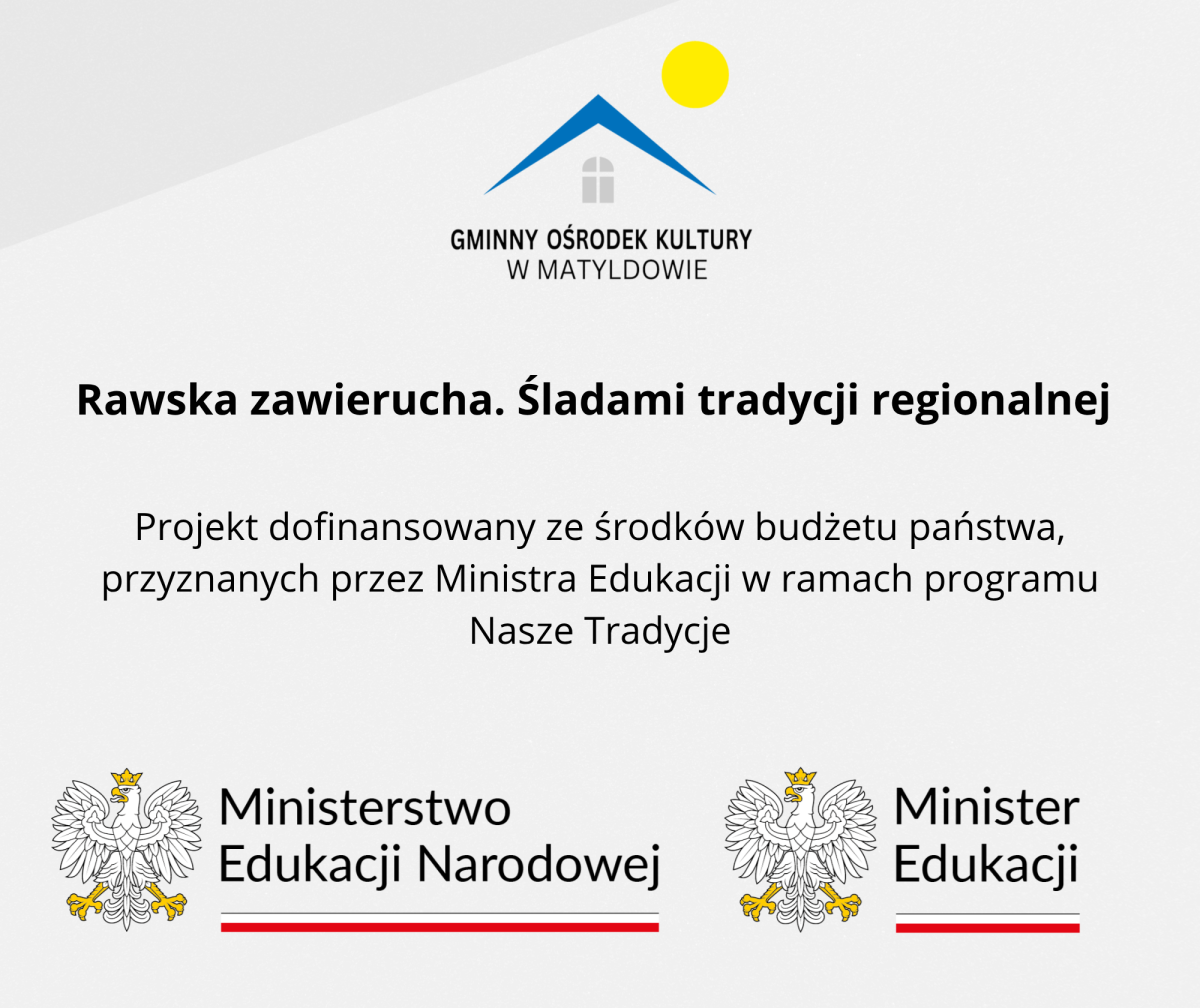 GMINNY OŚRODEK KULTURY
W MATYLDOWIE

Rawska zawierucha. Śladami tradycji regionalnej

Projekt dofinansowany ze środków budżetu państwa, przyznanych przez Ministra Edukacji w ramach programu Nasze Tradycje

Ministerstwo
Edukacji Narodowej

Minister
Edukacji